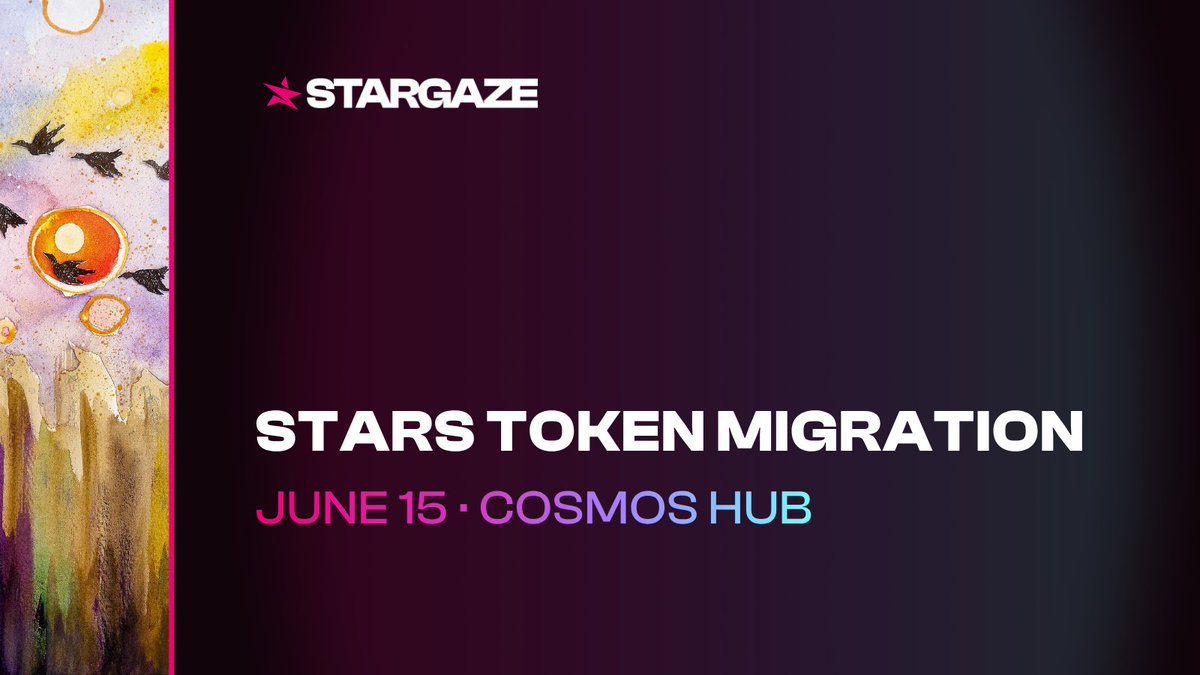 STARGAZE

STARS TOKEN MIGRATION

JUNE 15 · COSMOS HUB